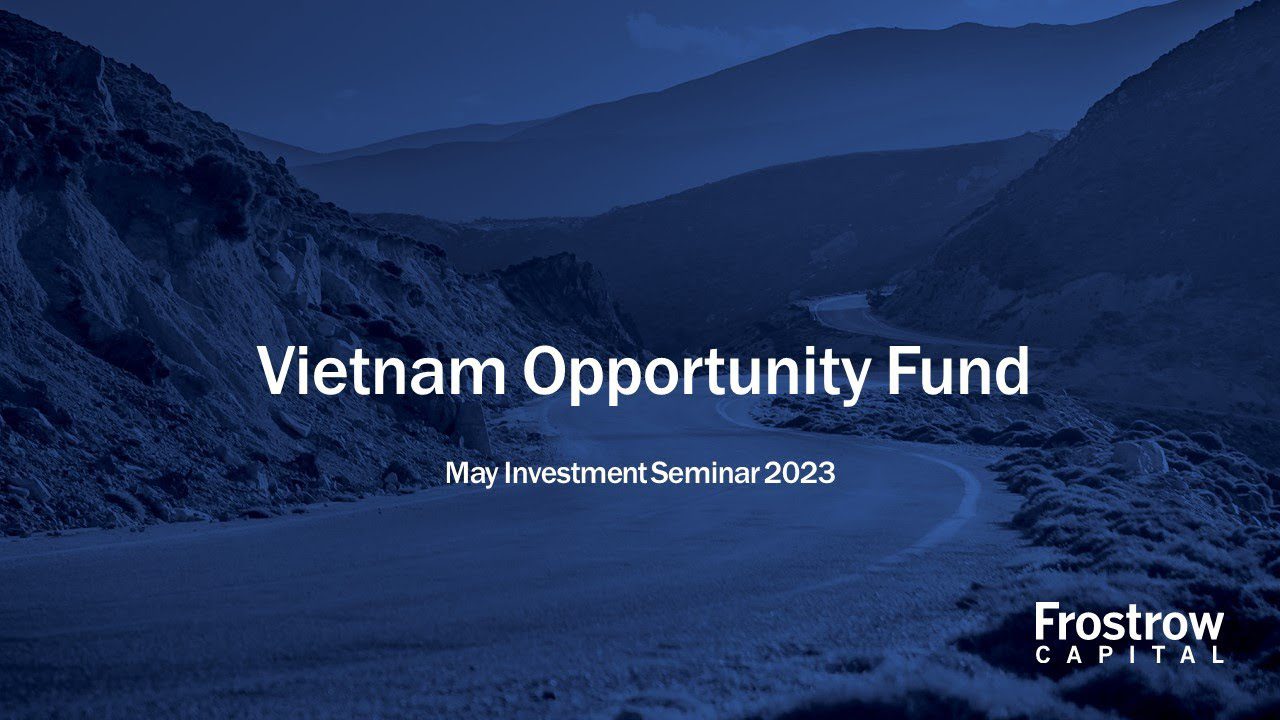 Vietnam Opportunity Fund

May Investment Seminar 2023

Frostrow
CAPITAL